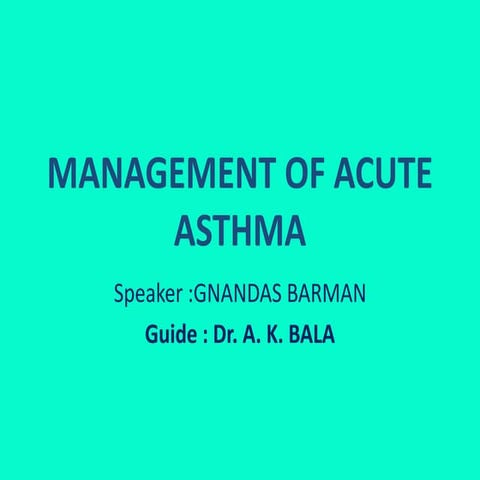 MANAGEMENT OF ACUTE ASTHMA

Speaker :GNANDAS BARMAN

Guide : Dr. A. K. BALA